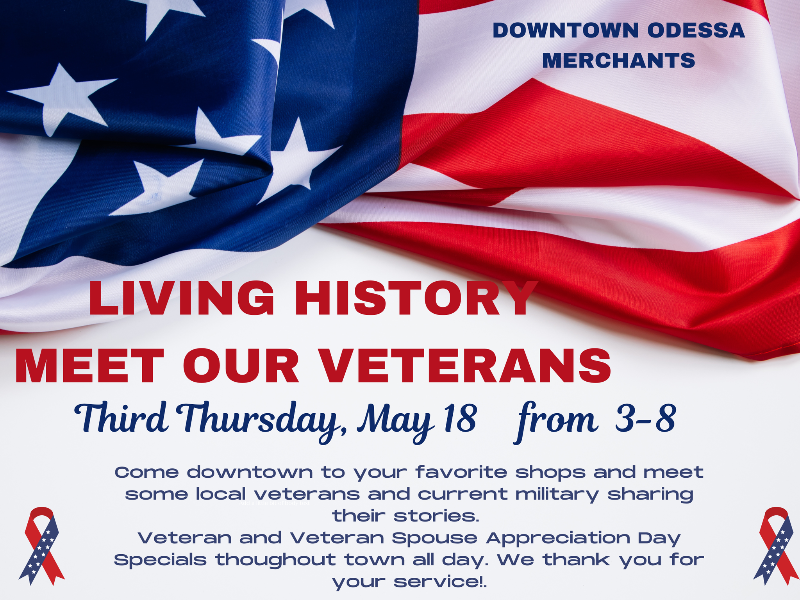 DOWNTOWN ODESSA MERCHANTS

LIVING HISTORY
MEET OUR VETERANS

Third Thursday, May 18 from 3-8

Come downtown to your favorite shops and meet some local veterans and current military sharing their stories.
Veteran and Veteran Spouse Appreciation Day Specials thoughout town all day. We thank you for your service!.